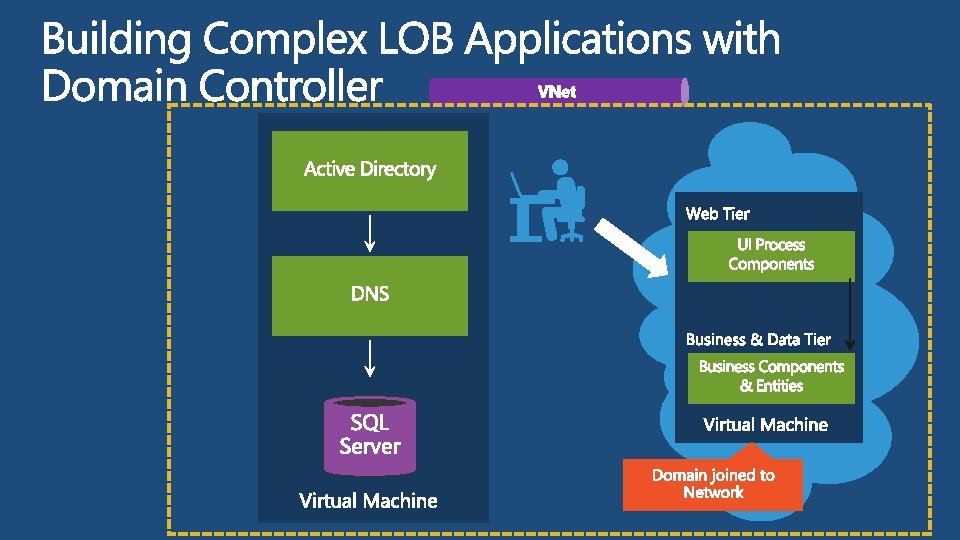 Building Complex LOB Applications with Domain Controller

VNet

Active Directory

DNS

SQL Server

Virtual Machine

Web Tier

UI Process Components

Business & Data Tier

Business Components & Entities

Virtual Machine

Domain joined to Network